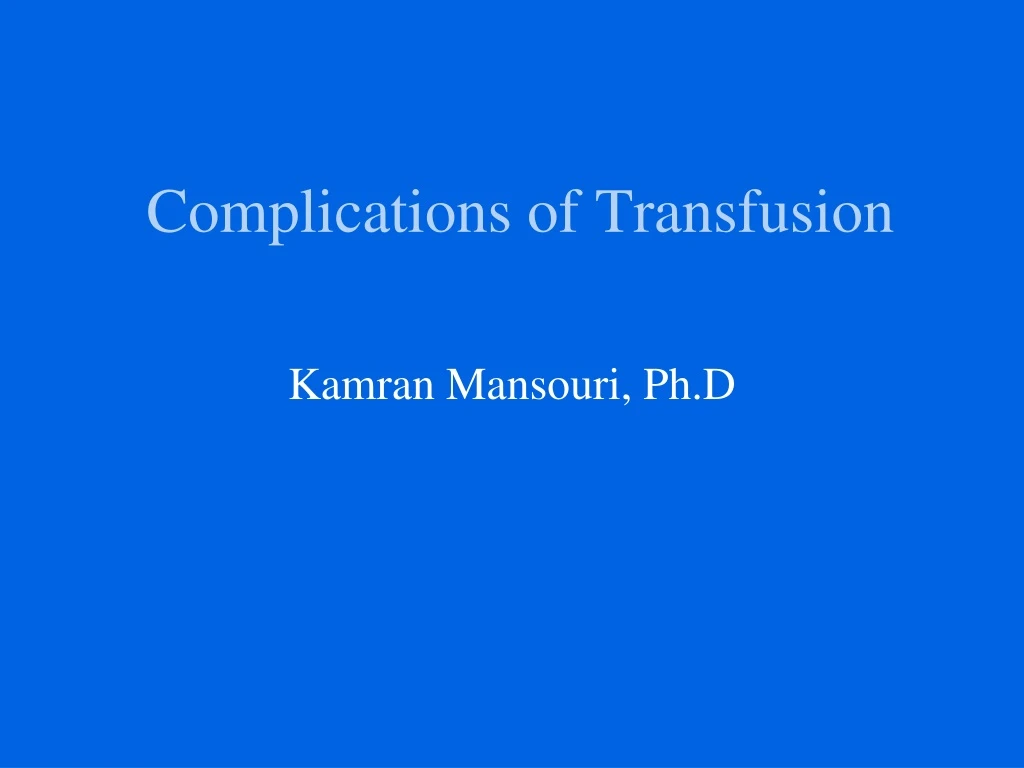 Complications of Transfusion

Kamran Mansouri, Ph.D